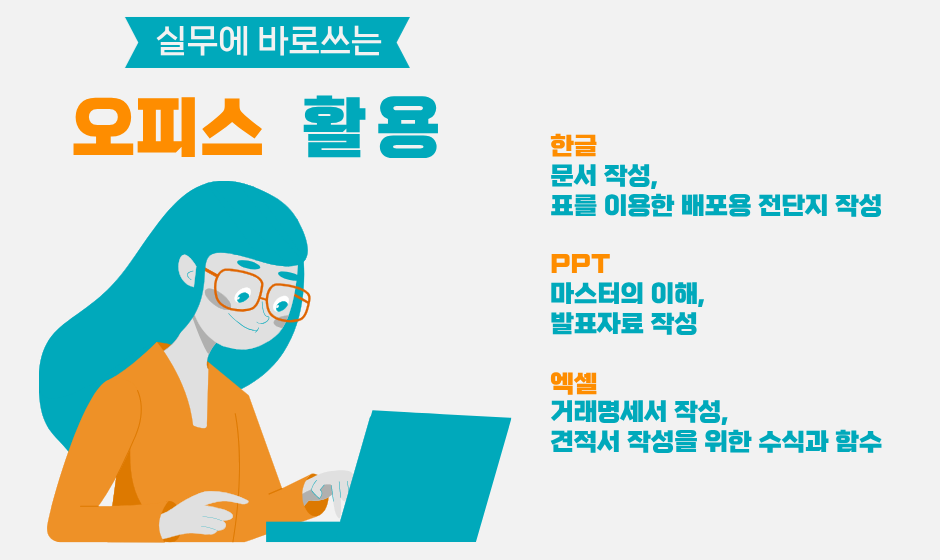 실무에 바로쓰는

오피스 활용

한글
문서 작성,
표를 이용한 배포용 전단지 작성

PPT
마스터의 이해,
발표자료 작성

엑셀
거래명세서 작성,
견적서 작성을 위한 수식과 함수